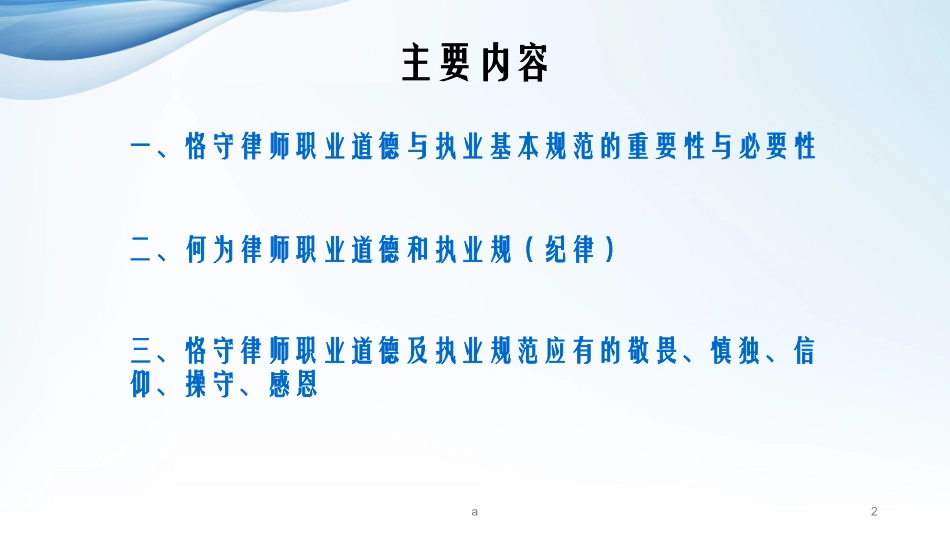 主要内容

一、恪守律师职业道德与执业基本规范的重要性与必要性

二、何为律师职业道德和执业规（纪律）

三、恪守律师职业道德及执业规范应有的敬畏、慎独、信仰、操守、感恩

a

2